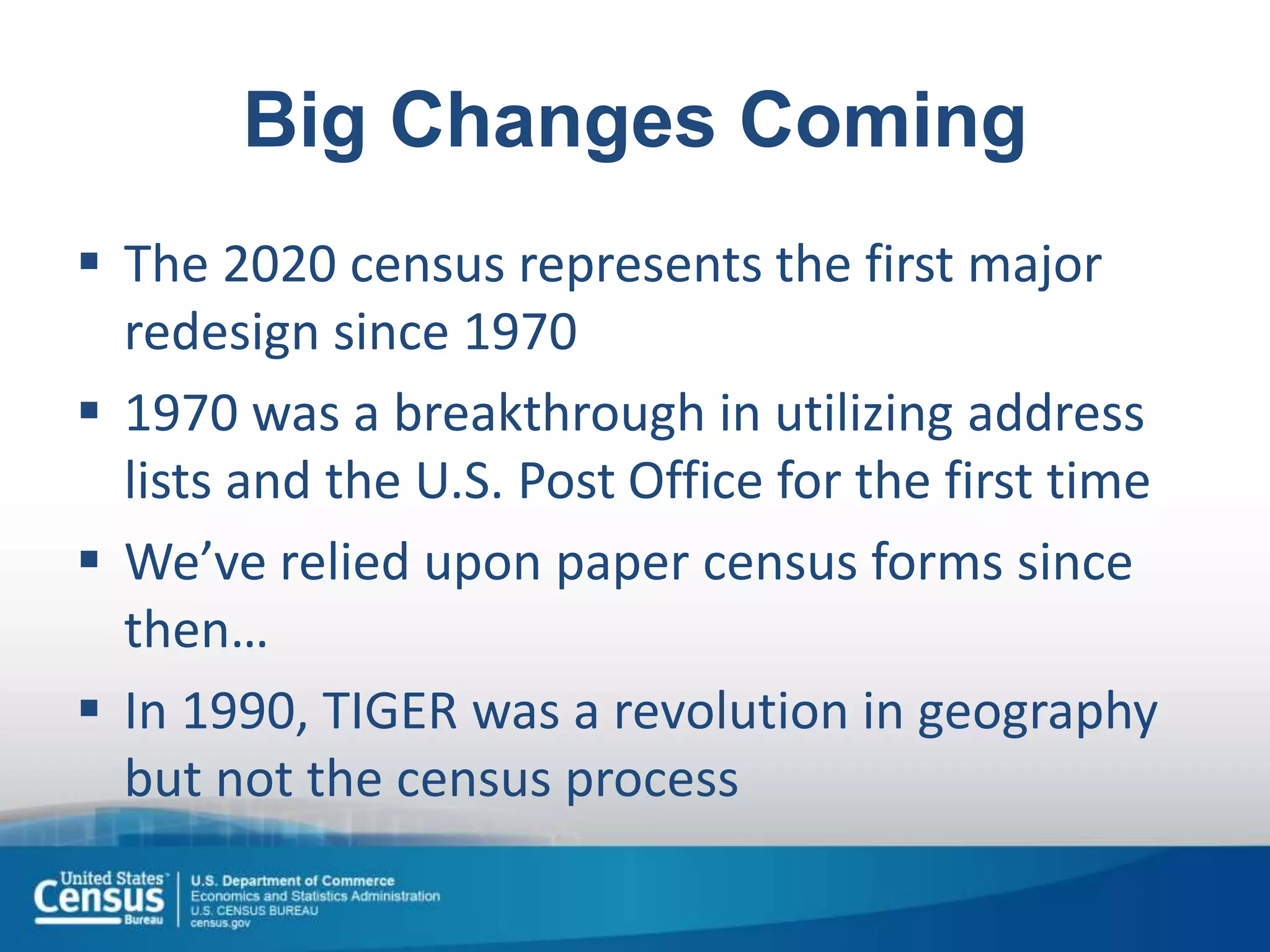 Big Changes Coming

▪ The 2020 census represents the first major redesign since 1970

▪ 1970 was a breakthrough in utilizing address lists and the U.S. Post Office for the first time

▪ We’ve relied upon paper census forms since then…

▪ In 1990, TIGER was a revolution in geography but not the census process

United States Census Bureau

U.S. Department of Commerce
Economics and Statistics Administration
U.S. CENSUS BUREAU
census.gov